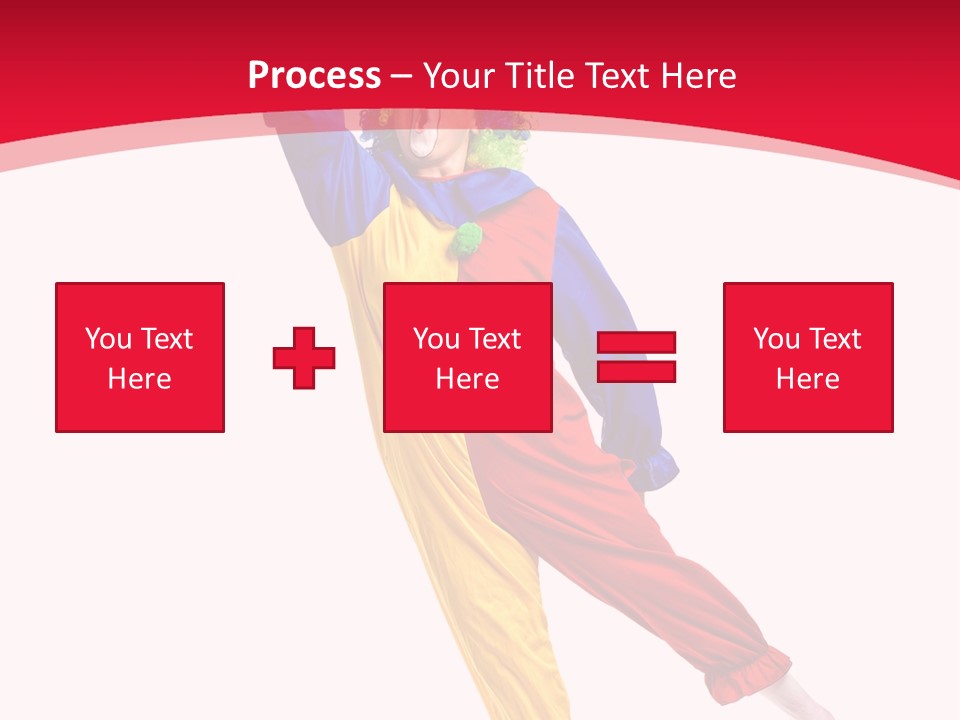 Process – Your Title Text Here

You Text Here

+

You Text Here

=

You Text Here